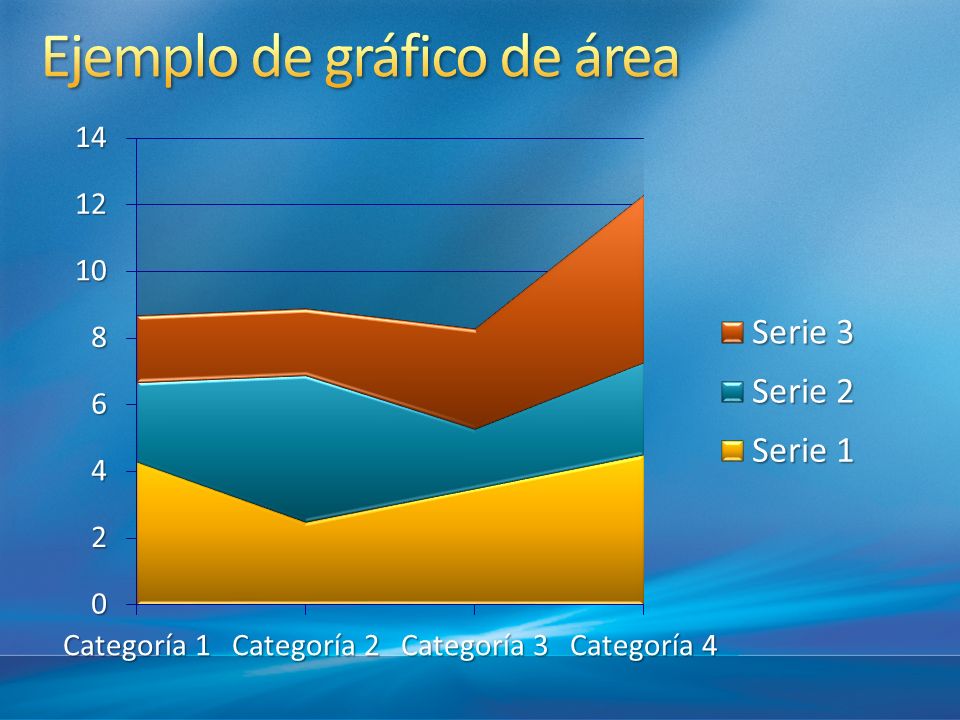 Ejemplo de gráfico de área

14
12
10
8
6
4
2
0

Categoría 1 Categoría 2 Categoría 3 Categoría 4

Serie 3
Serie 2
Serie 1